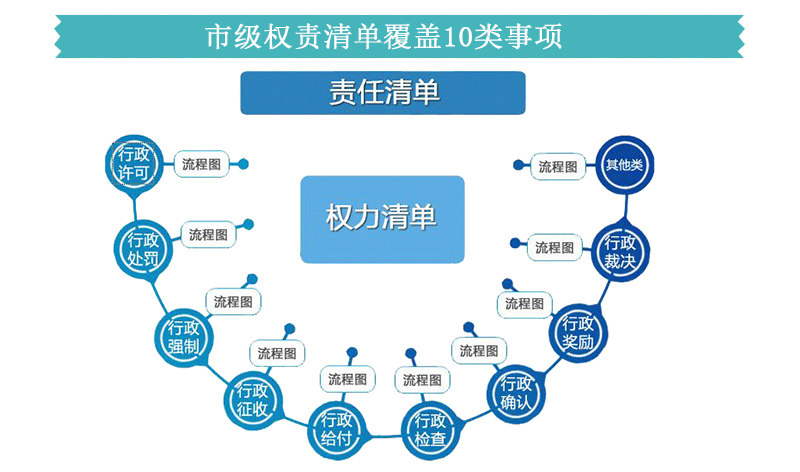 市级权责清单覆盖10类事项

责任清单

权力清单

行政许可
流程图

行政处罚
流程图

行政强制
流程图

行政征收
流程图

行政给付
流程图

行政检查
流程图

行政确认
流程图

行政奖励
流程图

行政裁决
流程图

其他类
流程图